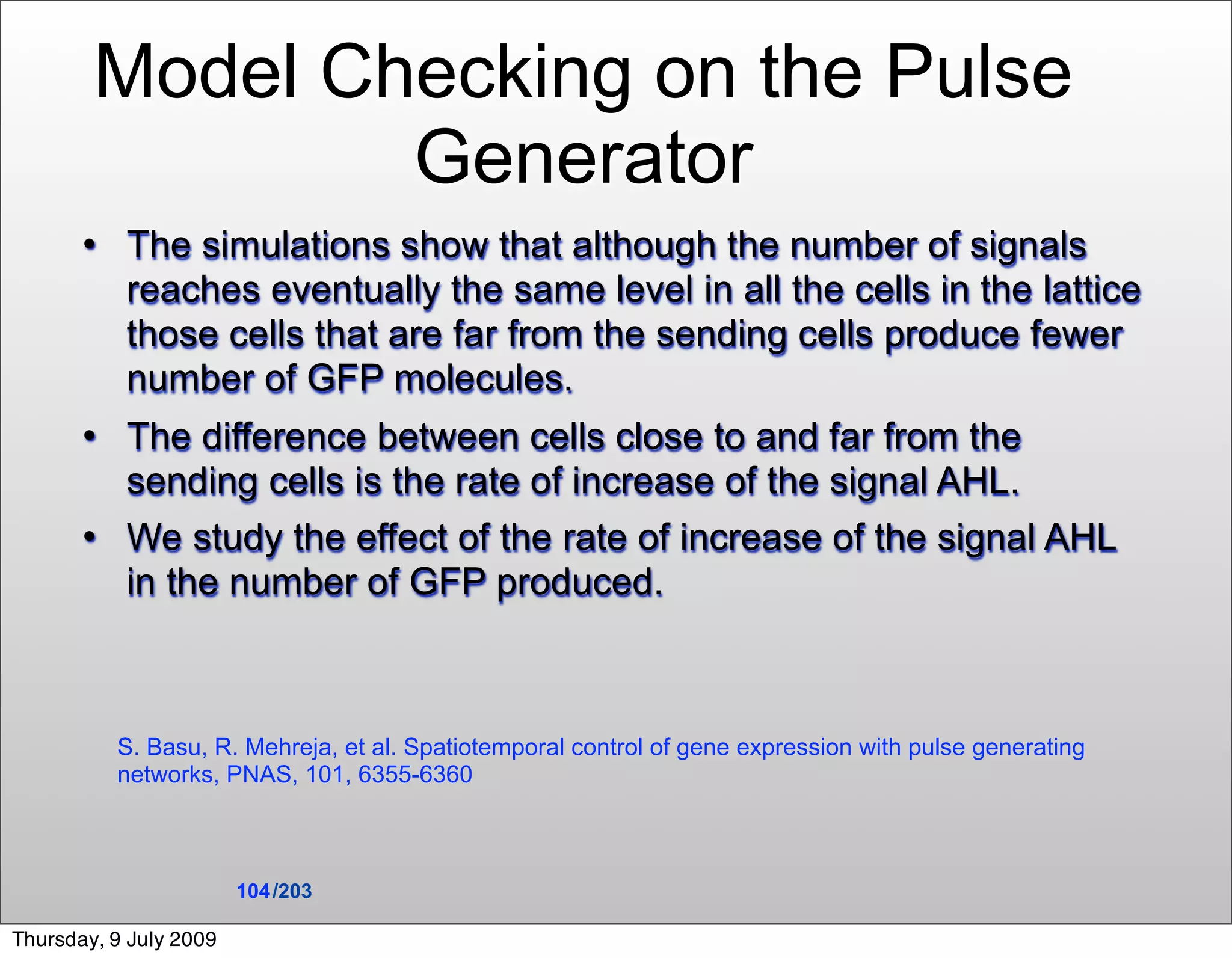 Model Checking on the Pulse Generator

• The simulations show that although the number of signals reaches eventually the same level in all the cells in the lattice those cells that are far from the sending cells produce fewer number of GFP molecules.

• The difference between cells close to and far from the sending cells is the rate of increase of the signal AHL.

• We study the effect of the rate of increase of the signal AHL in the number of GFP produced.

S. Basu, R. Mehreja, et al. Spatiotemporal control of gene expression with pulse generating networks, PNAS, 101, 6355-6360

104/203

Thursday, 9 July 2009